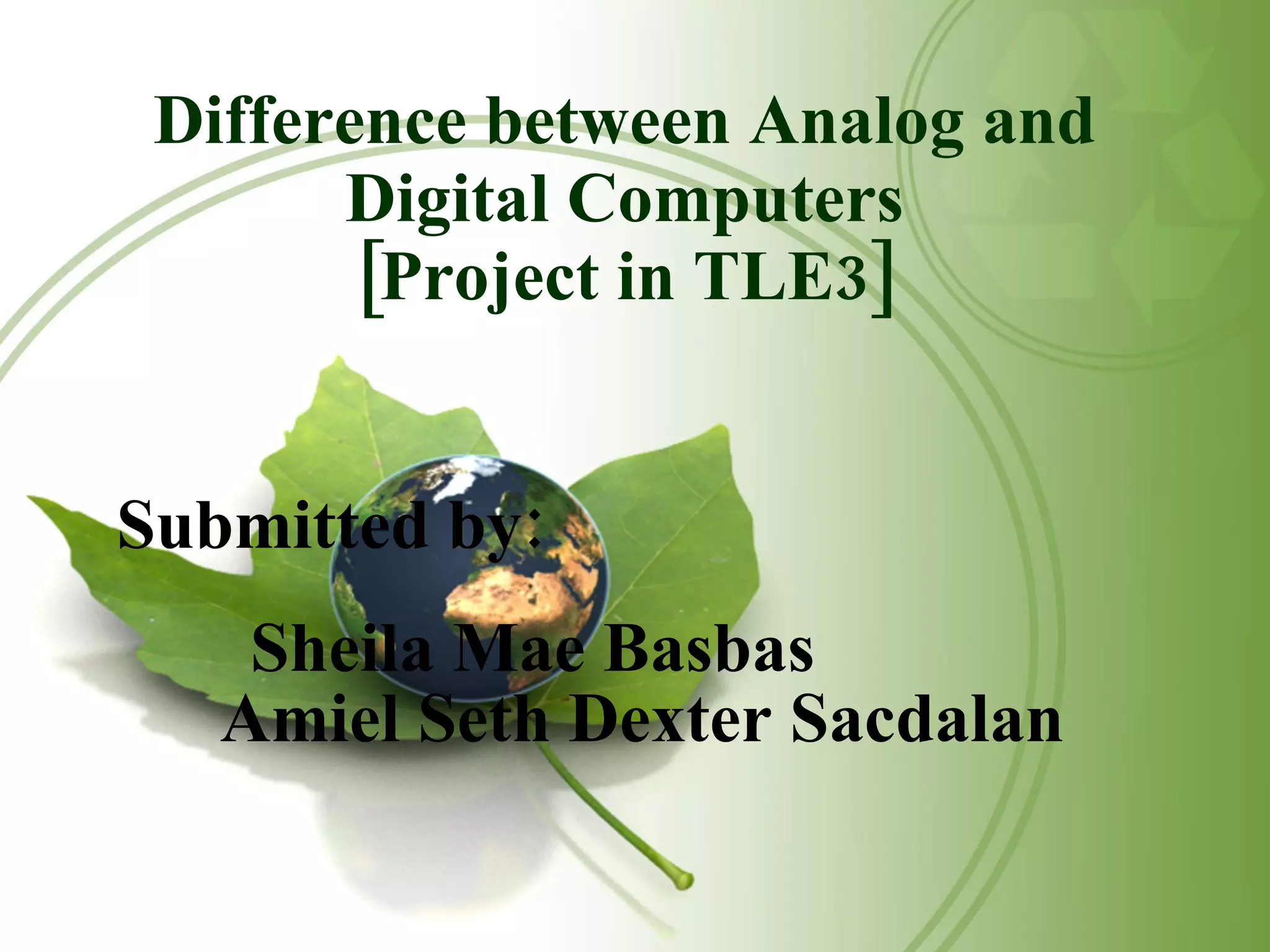 Difference between Analog and Digital Computers
[Project in TLE3]

Submitted by:

Sheila Mae Basbas
Amiel Seth Dexter Sacdalan